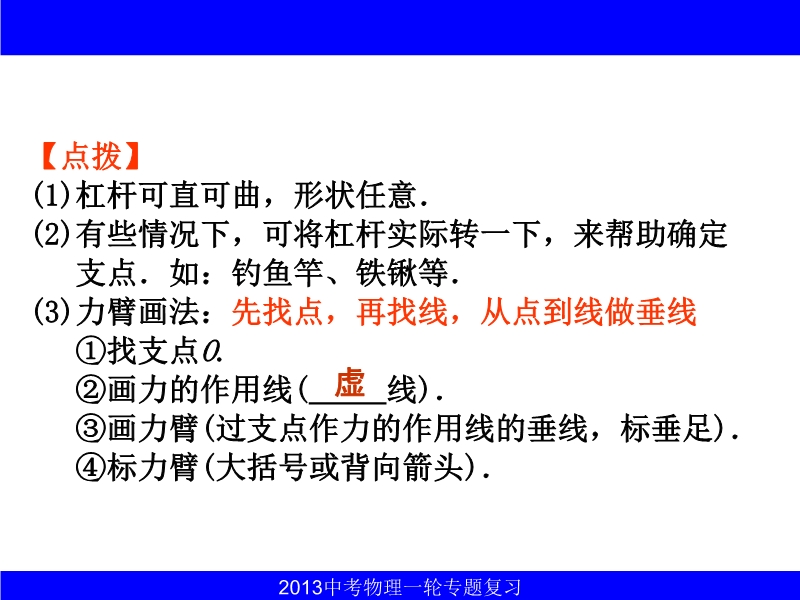 【点拨】
(1)杠杆可直可曲，形状任意.
(2)有些情况下，可将杠杆实际转一下，来帮助确定支点．如：钓鱼竿、铁锹等.
(3)力臂画法：先找点，再找线，从点到线做垂线
①找支点$O$.
②画力的作用线(__虚__线).
③画力臂(过支点作力的作用线的垂线，标垂足).
④标力臂(大括号或背向箭头).

2013中考物理一轮专题复习